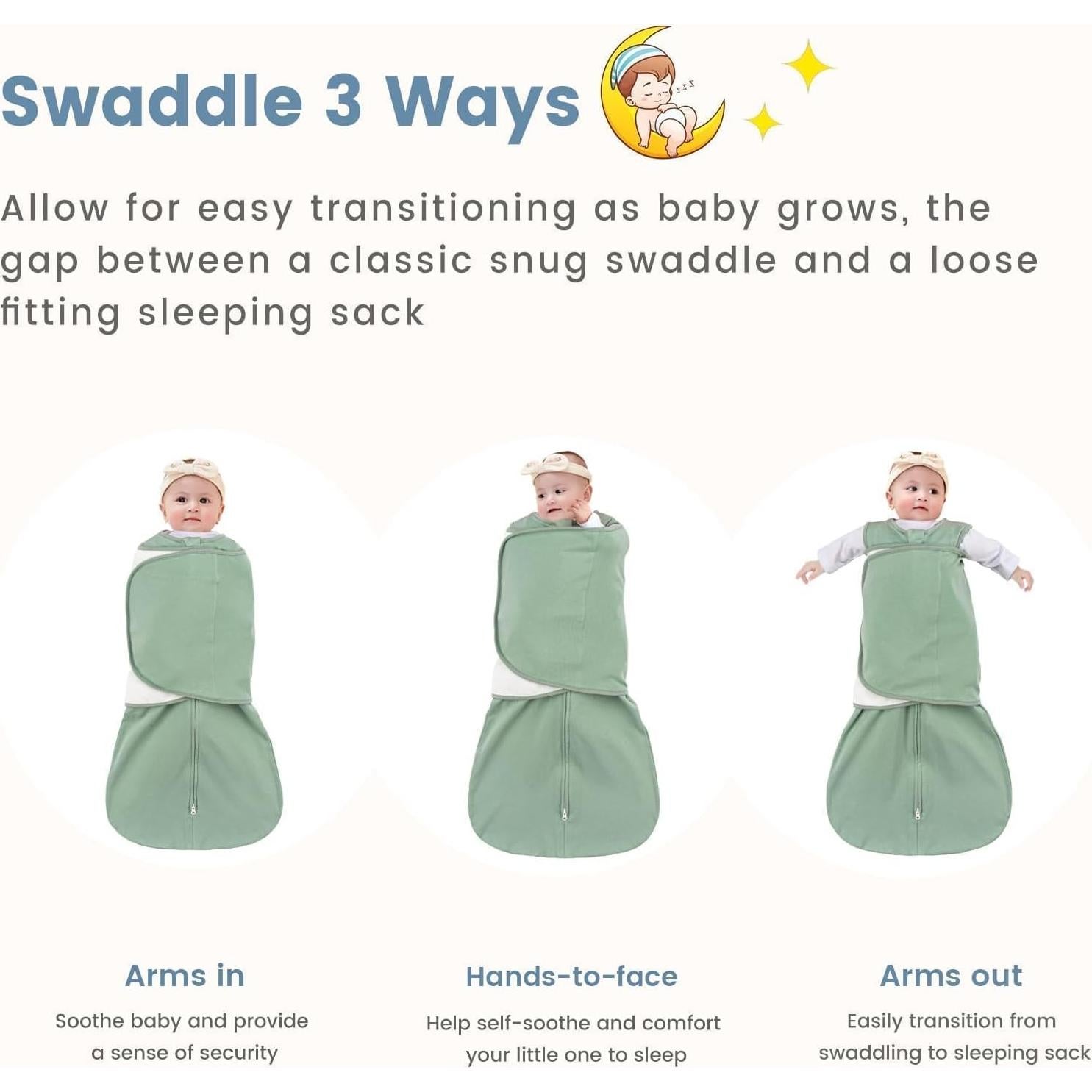 Swaddle 3 Ways

Allow for easy transitioning as baby grows, the gap between a classic snug swaddle and a loose fitting sleeping sack

Arms in

Soothe baby and provide a sense of security

Hands-to-face

Help self-soothe and comfort your little one to sleep

Arms out

Easily transition from swaddling to sleeping sack